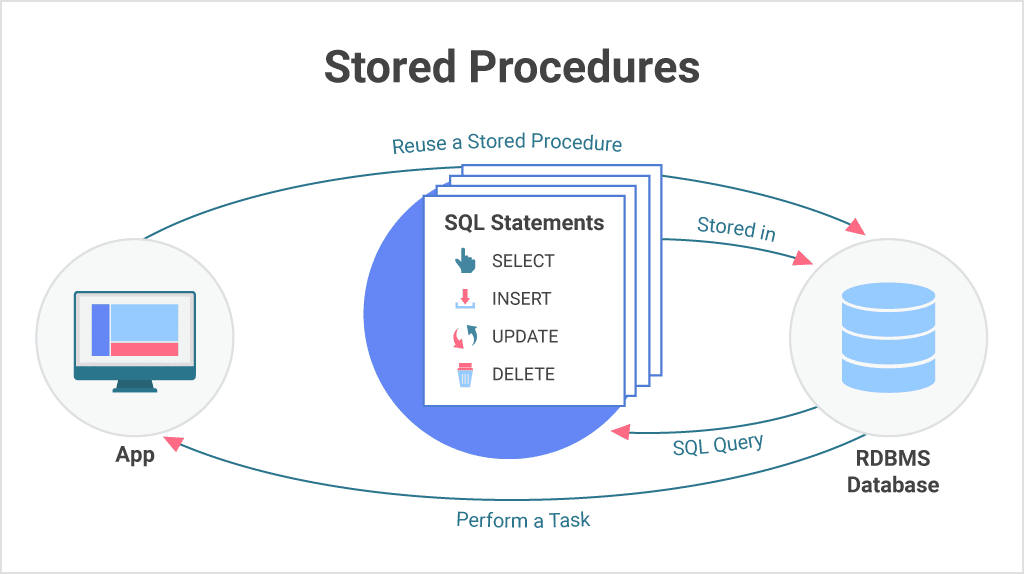 Stored Procedures

Reuse a Stored Procedure

SQL Statements
SELECT
INSERT
UPDATE
DELETE

Stored in

SQL Query

App

RDBMS Database

Perform a Task